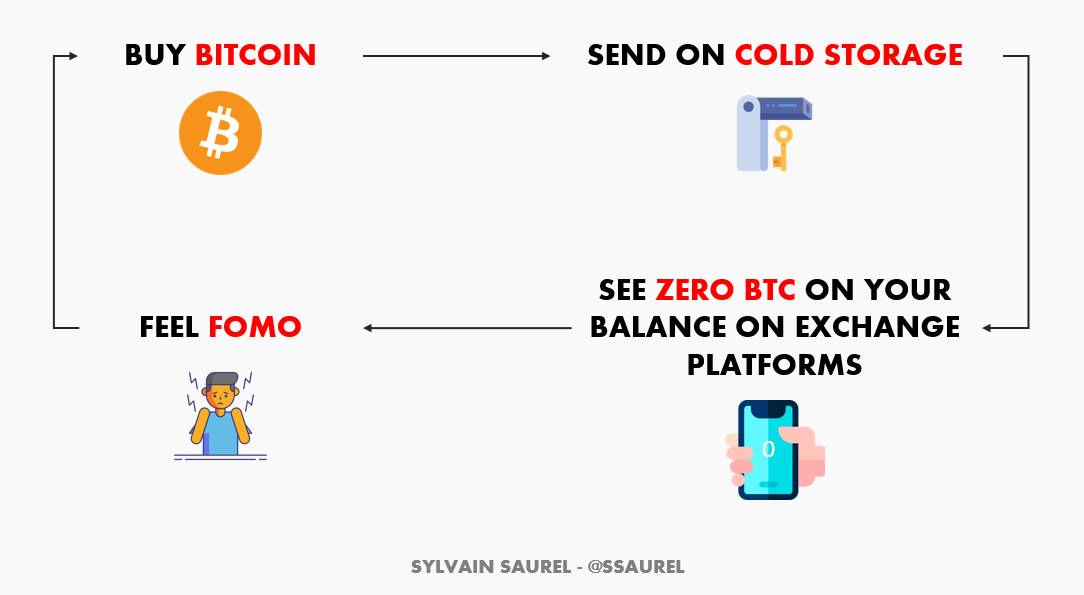 BUY BITCOIN

SEND ON COLD STORAGE

SEE ZERO BTC ON YOUR BALANCE ON EXCHANGE PLATFORMS

0

FEEL FOMO

SYLVAIN SAUREL - @SSAUREL